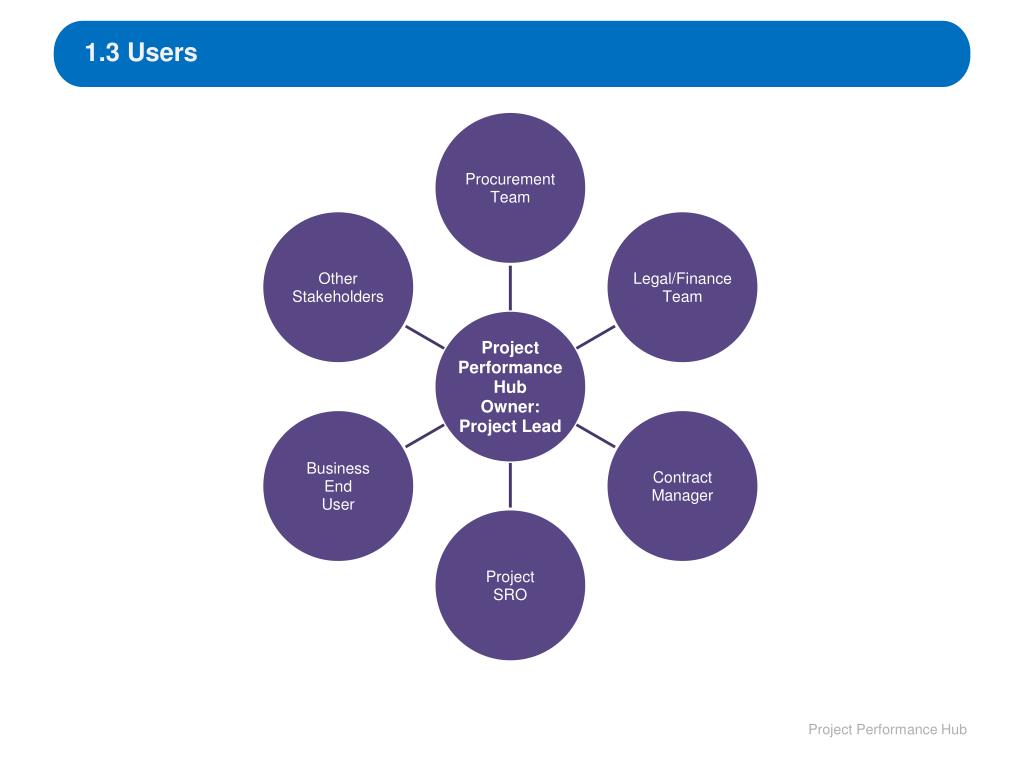 1.3 Users

Procurement Team

Other Stakeholders

Legal/Finance Team

Project Performance Hub Owner: Project Lead

Business End User

Contract Manager

Project SRO

Project Performance Hub